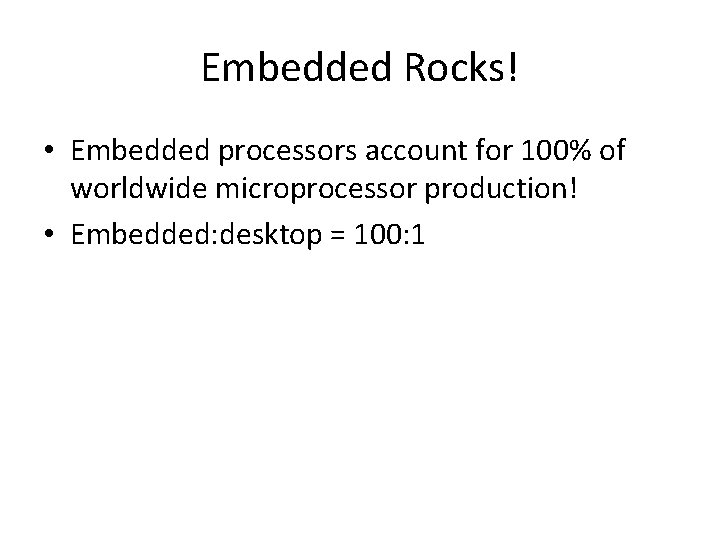 Embedded Rocks!

• Embedded processors account for 100% of worldwide microprocessor production!

• Embedded:desktop = 100:1